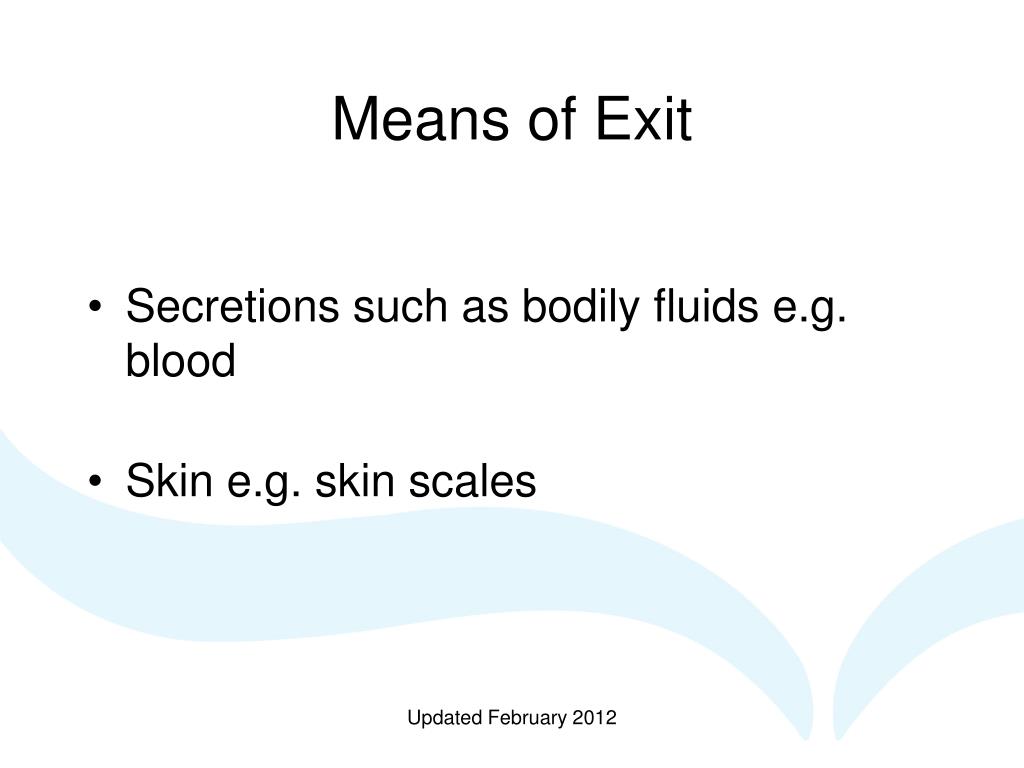 Means of Exit

• Secretions such as bodily fluids e.g. blood

• Skin e.g. skin scales

Updated February 2012